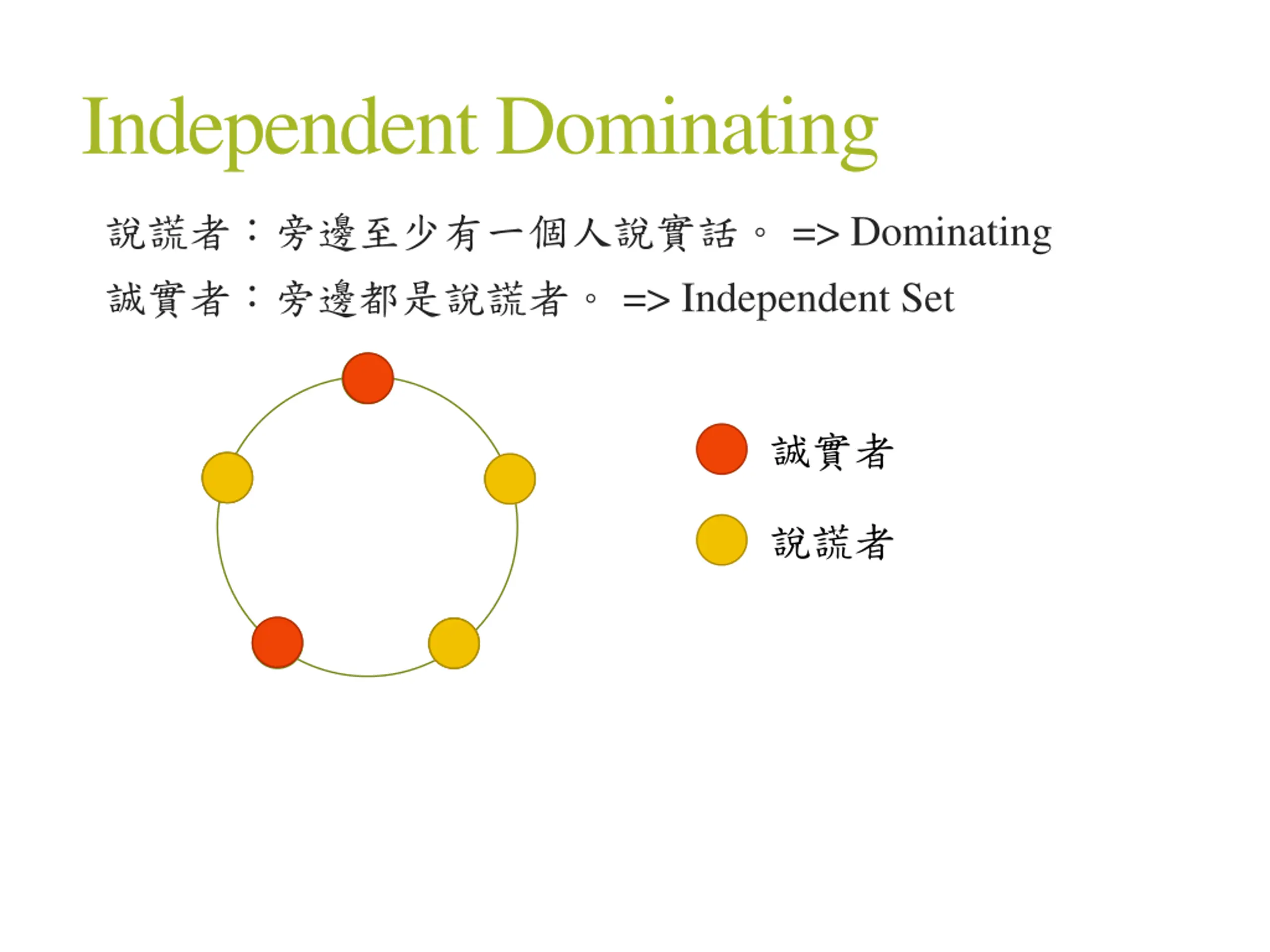 Independent Dominating

說謊者：旁邊至少有一個人說實話。 => Dominating

誠實者：旁邊都是說謊者。 => Independent Set

誠實者

說謊者